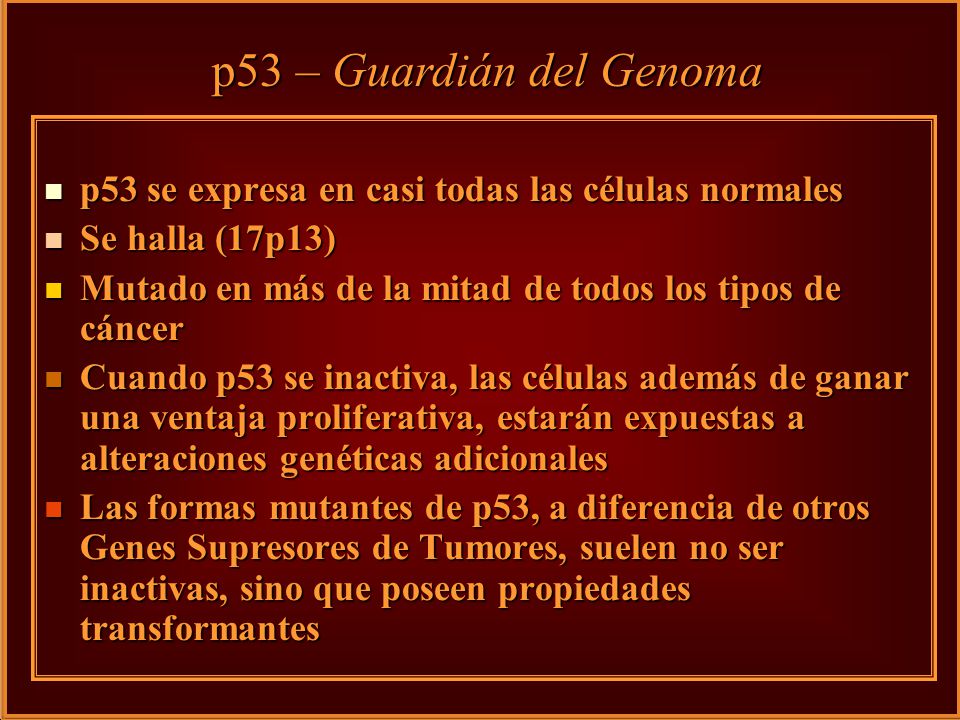 p53 – Guardián del Genoma

- p53 se expresa en casi todas las células normales
- Se halla (17p13)
- Mutado en más de la mitad de todos los tipos de cáncer
- Cuando p53 se inactiva, las células además de ganar una ventaja proliferativa, estarán expuestas a alteraciones genéticas adicionales
- Las formas mutantes de p53, a diferencia de otros Genes Supresores de Tumores, suelen no ser inactivas, sino que poseen propiedades transformantes